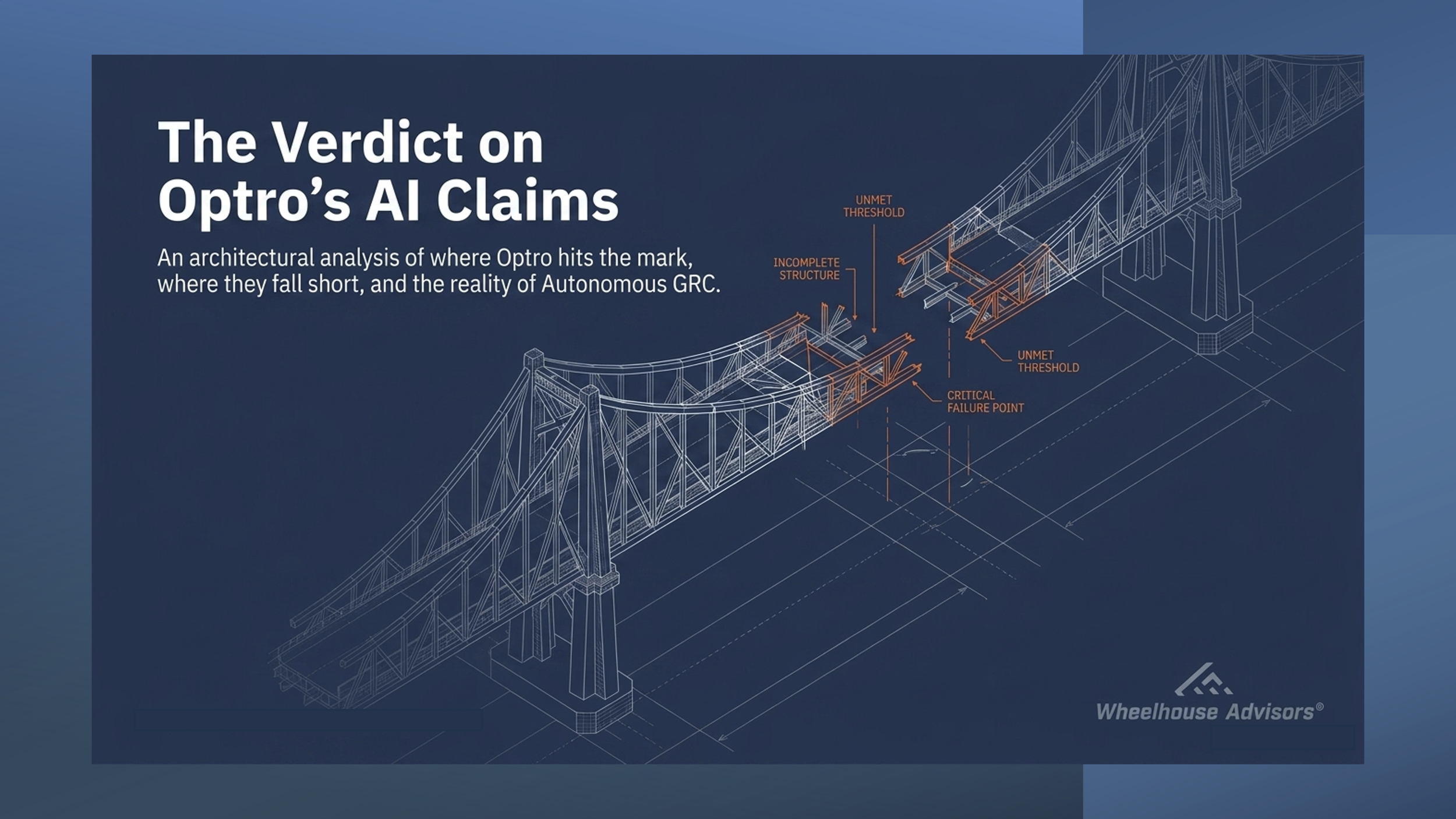 The Verdict on Optro's AI Claims

An architectural analysis of where Optro hits the mark, where they fall short, and the reality of Autonomous GRC.

UNMET
THRESHOLD

INCOMPLETE
STRUCTURE

UNMET
THRESHOLD

CRITICAL
FAILURE POINT

Wheelhouse Advisors®